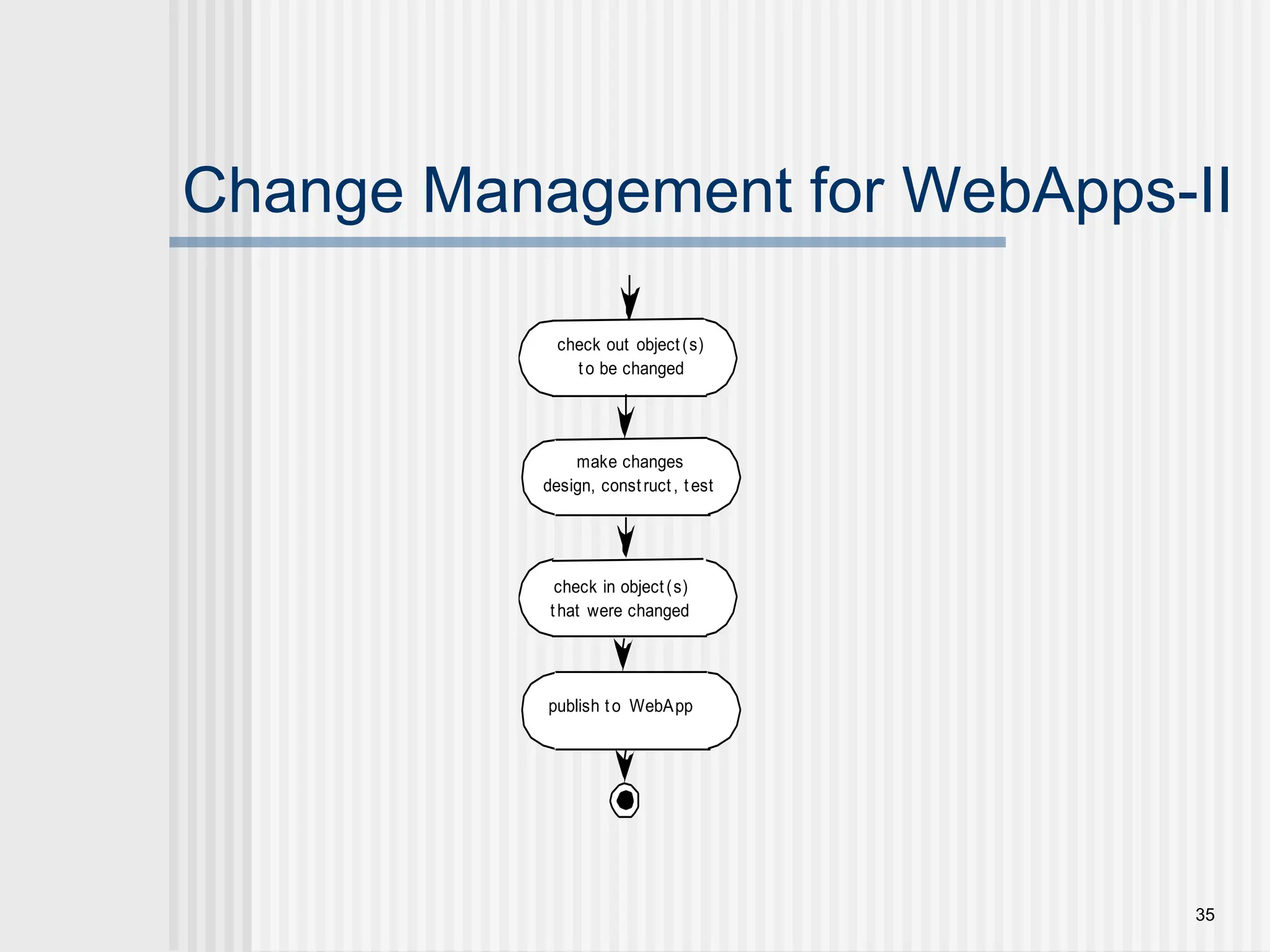 Change Management for WebApps-II

check out object(s) to be changed

make changes design, construct, test

check in object(s) that were changed

publish to WebApp

35